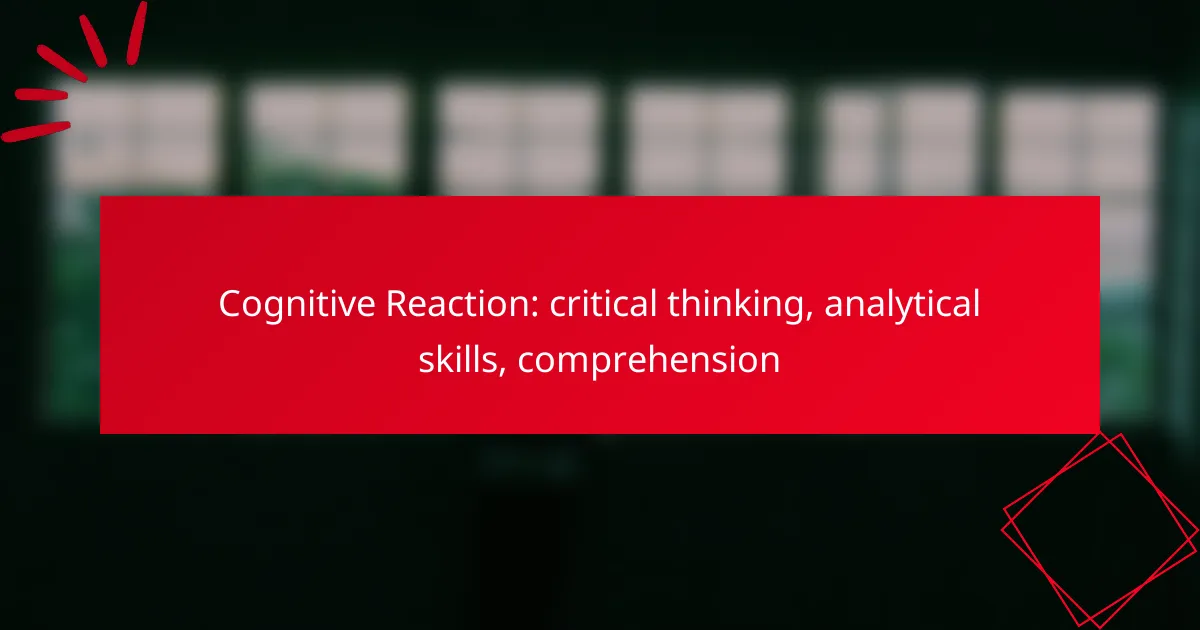 Cognitive Reaction: critical thinking, analytical skills, comprehension